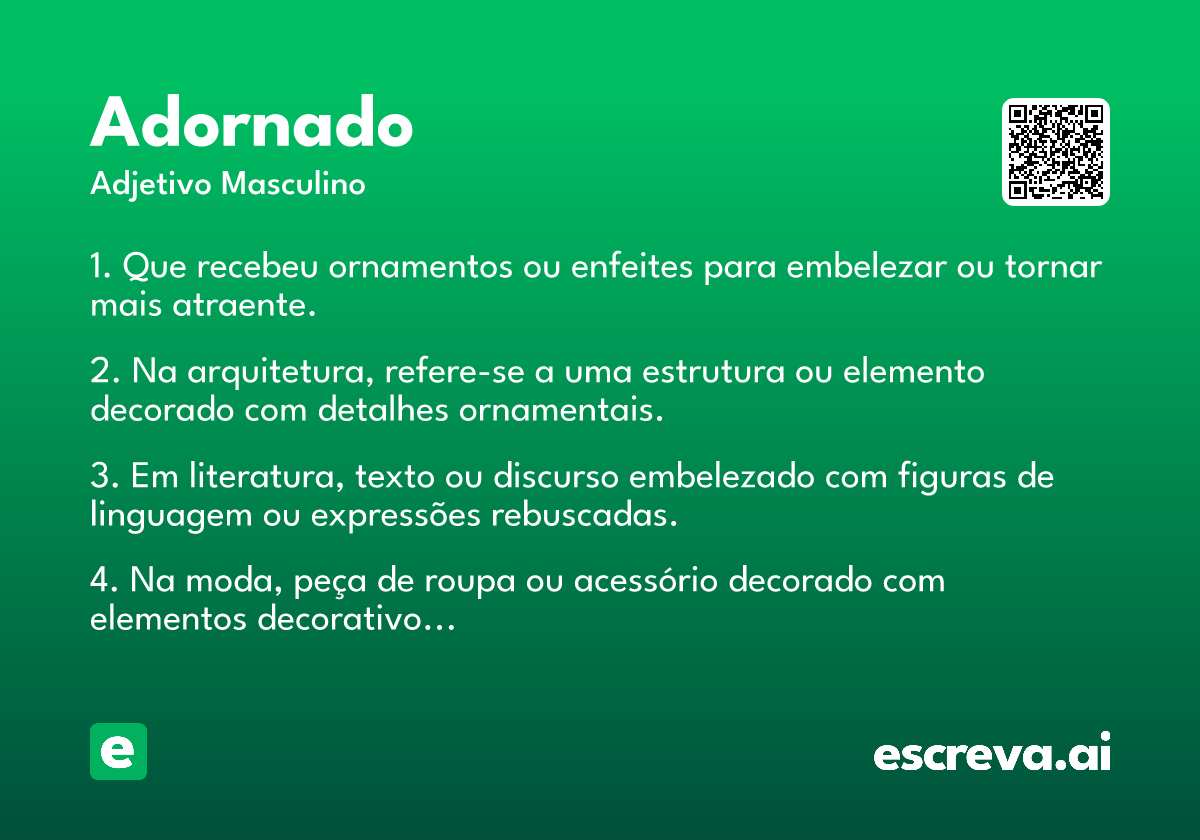 Adornado

Adjetivo Masculino

1. Que recebeu ornamentos ou enfeites para embelezar ou tornar mais atraente.

2. Na arquitetura, refere-se a uma estrutura ou elemento decorado com detalhes ornamentais.

3. Em literatura, texto ou discurso embelezado com figuras de linguagem ou expressões rebuscadas.

4. Na moda, peça de roupa ou acessório decorado com elementos decorativo...

e

escreva.ai